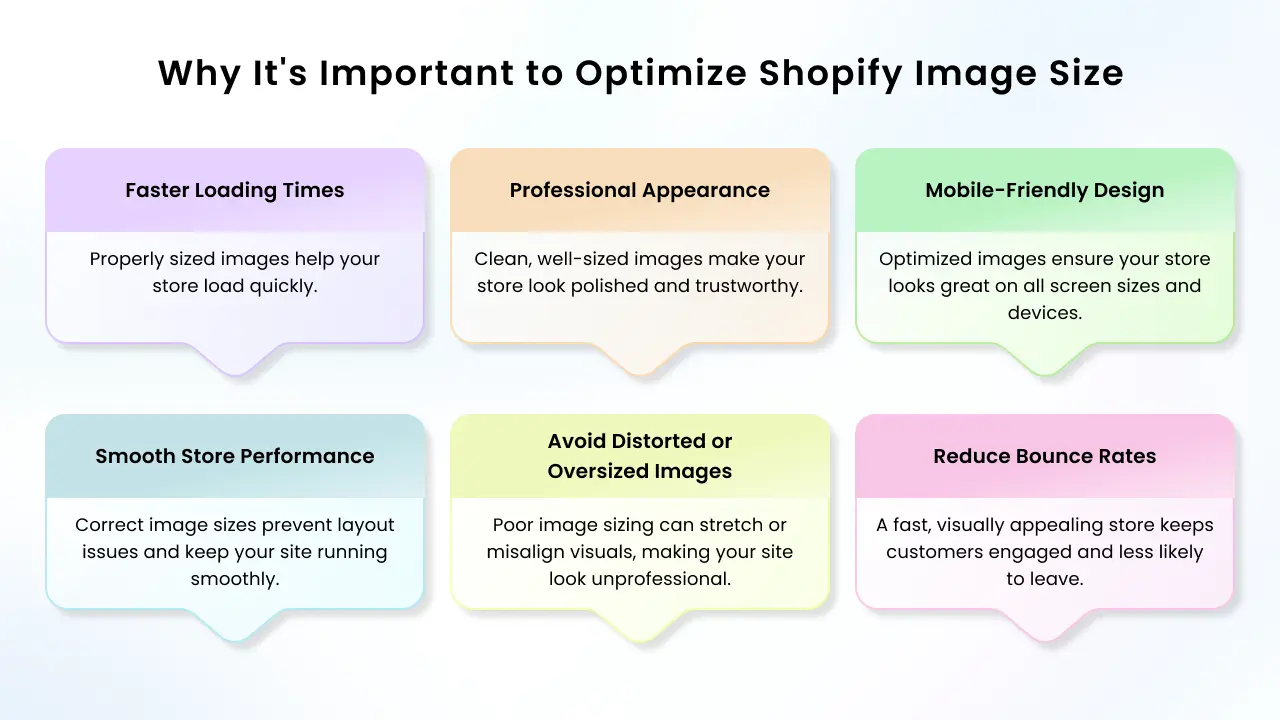 Why It's Important to Optimize Shopify Image Size

Faster Loading Times

Properly sized images help your store load quickly.

Professional Appearance

Clean, well-sized images make your store look polished and trustworthy.

Mobile-Friendly Design

Optimized images ensure your store looks great on all screen sizes and devices.

Smooth Store Performance

Correct image sizes prevent layout issues and keep your site running smoothly.

Avoid Distorted or Oversized Images

Poor image sizing can stretch or misalign visuals, making your site look unprofessional.

Reduce Bounce Rates

A fast, visually appealing store keeps customers engaged and less likely to leave.